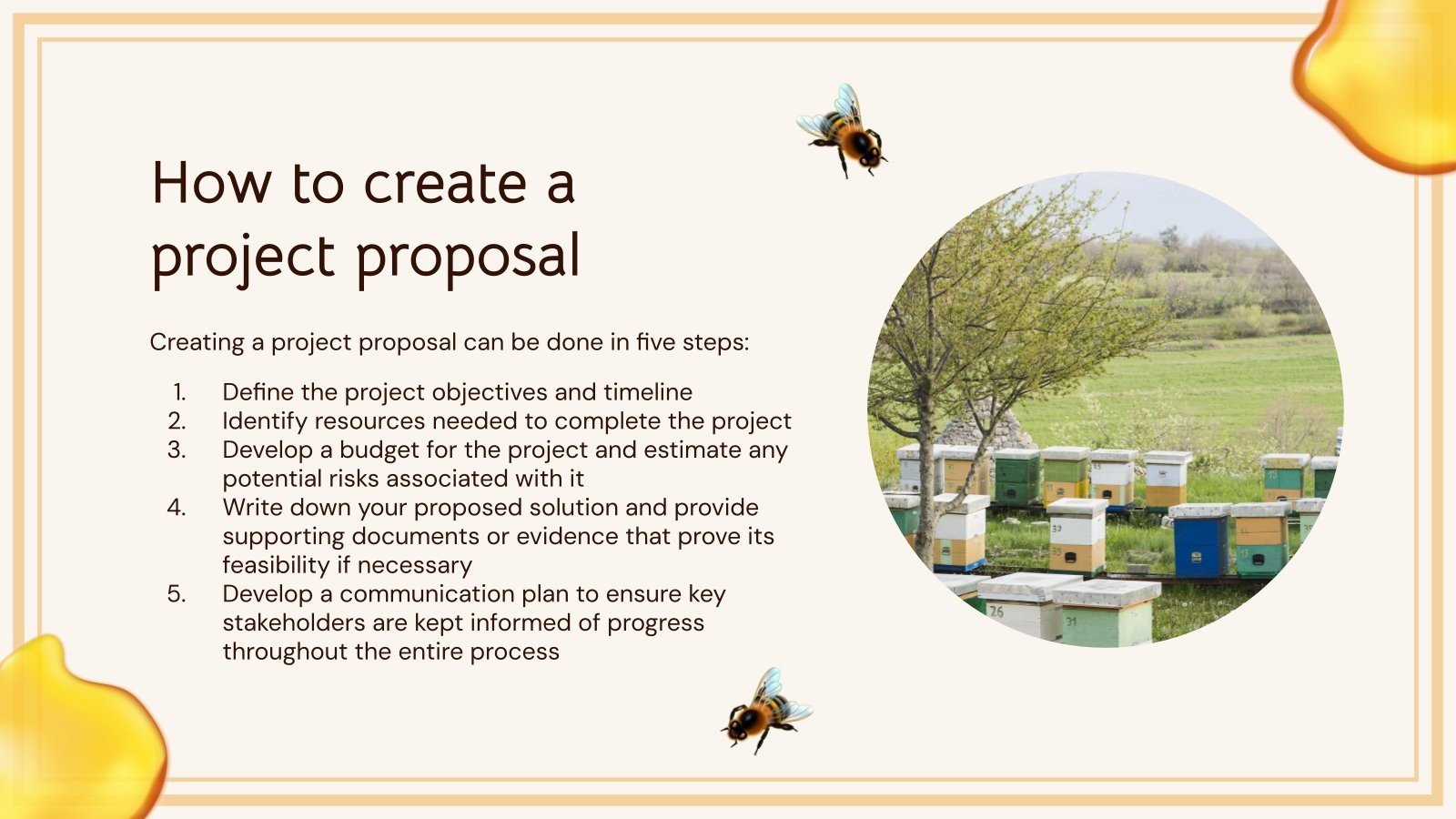 How to create a project proposal

Creating a project proposal can be done in five steps:

1. Define the project objectives and timeline
2. Identify resources needed to complete the project
3. Develop a budget for the project and estimate any potential risks associated with it
4. Write down your proposed solution and provide supporting documents or evidence that prove its feasibility if necessary
5. Develop a communication plan to ensure key stakeholders are kept informed of progress throughout the entire process

39
26
31